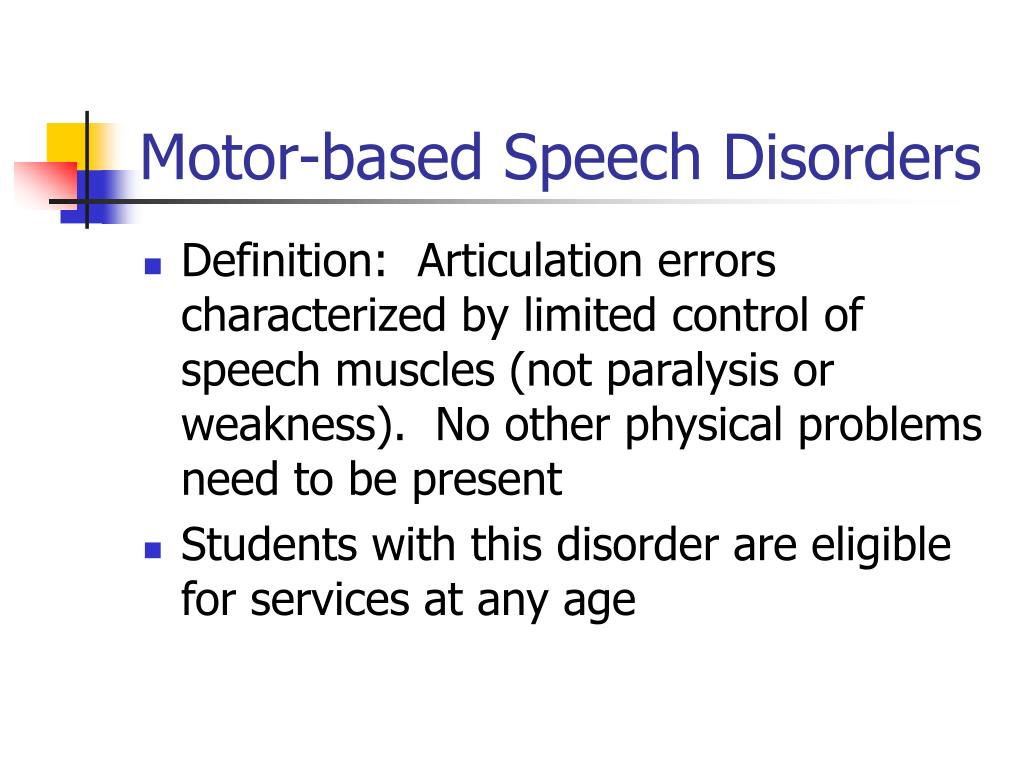 Motor-based Speech Disorders

- Definition:  Articulation errors characterized by limited control of speech muscles (not paralysis or weakness).  No other physical problems need to be present
- Students with this disorder are eligible for services at any age